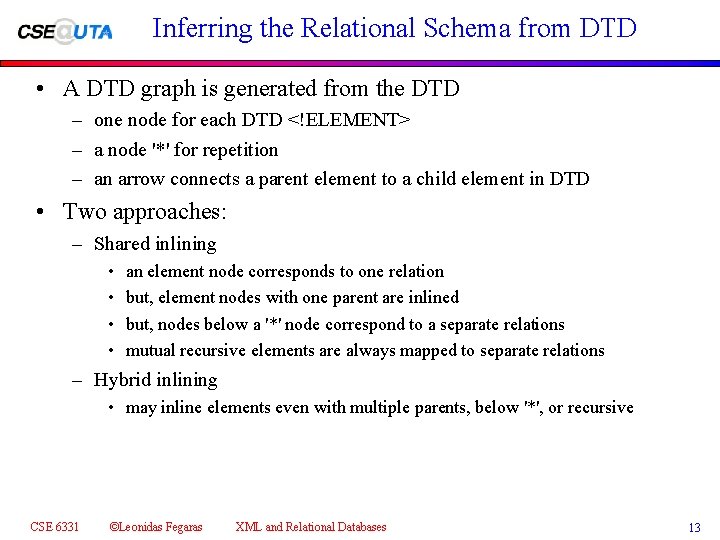 CSE@UTA

Inferring the Relational Schema from DTD

• A DTD graph is generated from the DTD
– one node for each DTD <!ELEMENT>
– a node '*' for repetition
– an arrow connects a parent element to a child element in DTD

• Two approaches:
– Shared inlining
• an element node corresponds to one relation
• but, element nodes with one parent are inlined
• but, nodes below a '*' node correspond to a separate relations
• mutual recursive elements are always mapped to separate relations
– Hybrid inlining
• may inline elements even with multiple parents, below '*', or recursive

CSE 6331 ©Leonidas Fegaras XML and Relational Databases 13